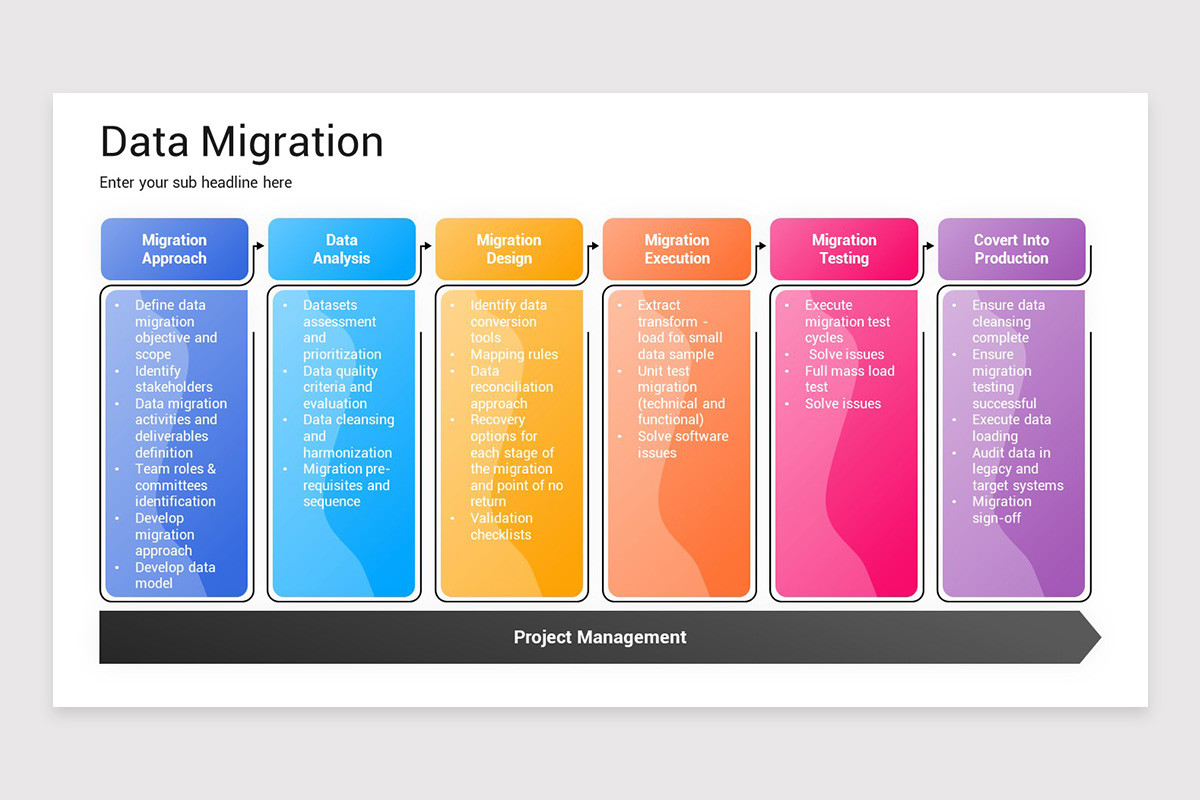 Data Migration

Enter your sub headline here

Migration Approach

- Define data migration objective and scope
- Identify stakeholders
- Data migration activities and deliverables definition
- Team roles & committees identification
- Develop migration approach
- Develop data model

Data Analysis

- Datasets assessment and prioritization
- Data quality criteria and evaluation
- Data cleansing and harmonization
- Migration pre-requisites and sequence

Migration Design

- Identify data conversion tools
- Mapping rules
- Data reconciliation approach
- Recovery options for each stage of the migration and point of no return
- Validation checklists

Migration Execution

- Extract transform - load for small data sample
- Unit test migration (technical and functional)
- Solve software issues

Migration Testing

- Execute migration test cycles
- Solve issues
- Full mass load test
- Solve issues

Covert Into Production

- Ensure data cleansing complete
- Ensure migration testing successful
- Execute data loading
- Audit data in legacy and target systems
- Migration sign-off

Project Management